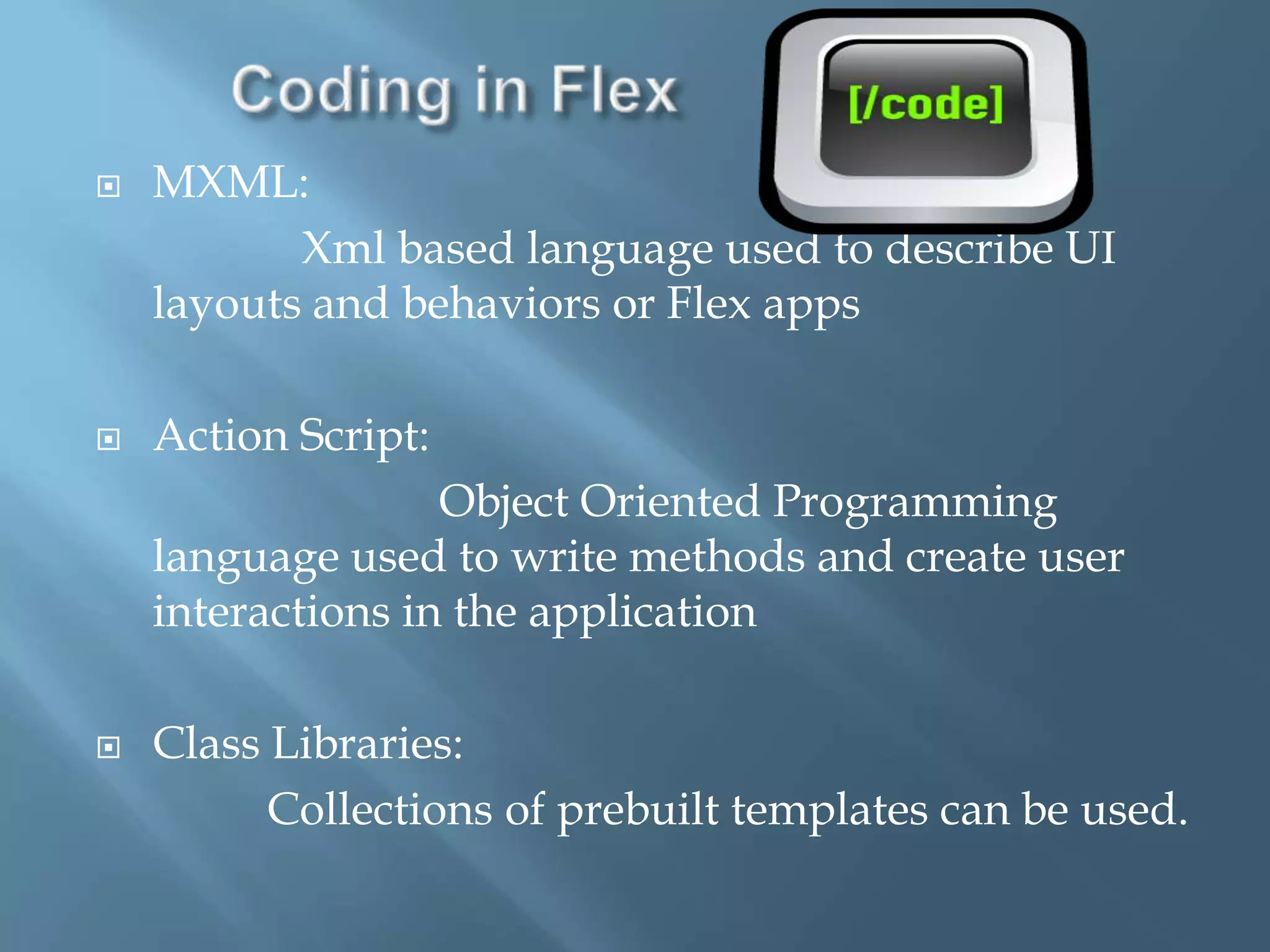 Coding in Flex

[/code]

MXML:

Xml based language used to describe UI layouts and behaviors or Flex apps

Action Script:

Object Oriented Programming language used to write methods and create user interactions in the application

Class Libraries:

Collections of prebuilt templates can be used.